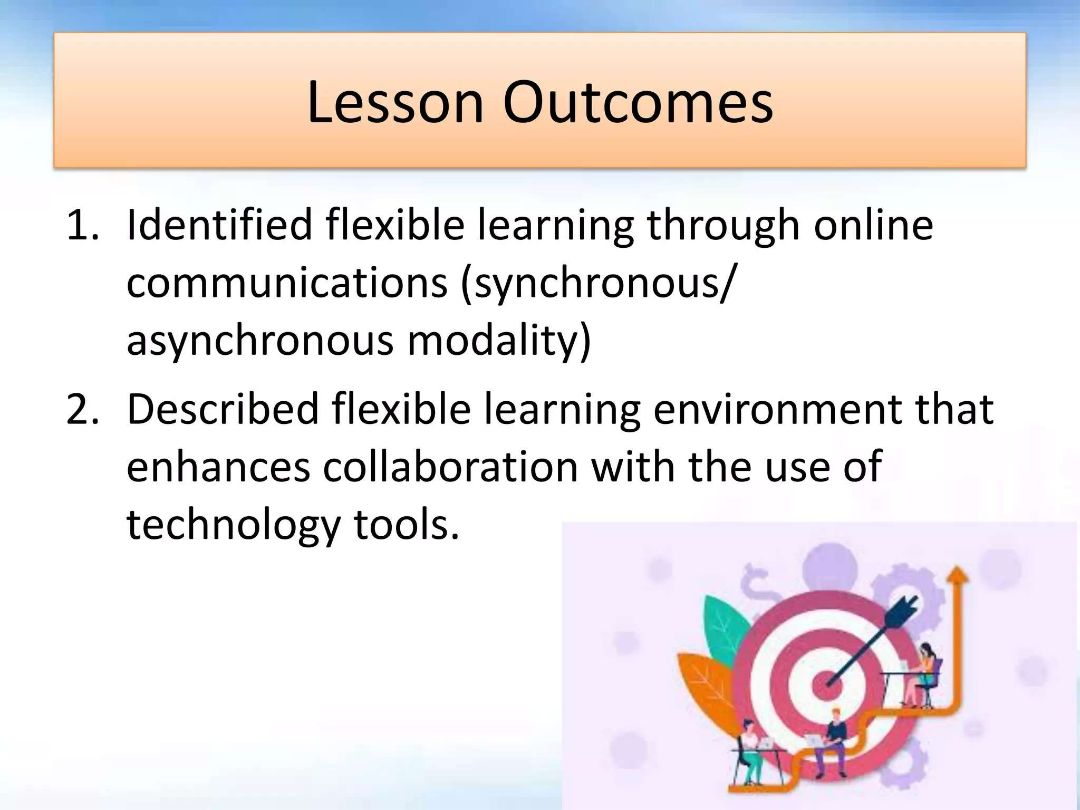 Lesson Outcomes

1. Identified flexible learning through online communications (synchronous/ asynchronous modality)

2. Described flexible learning environment that enhances collaboration with the use of technology tools.